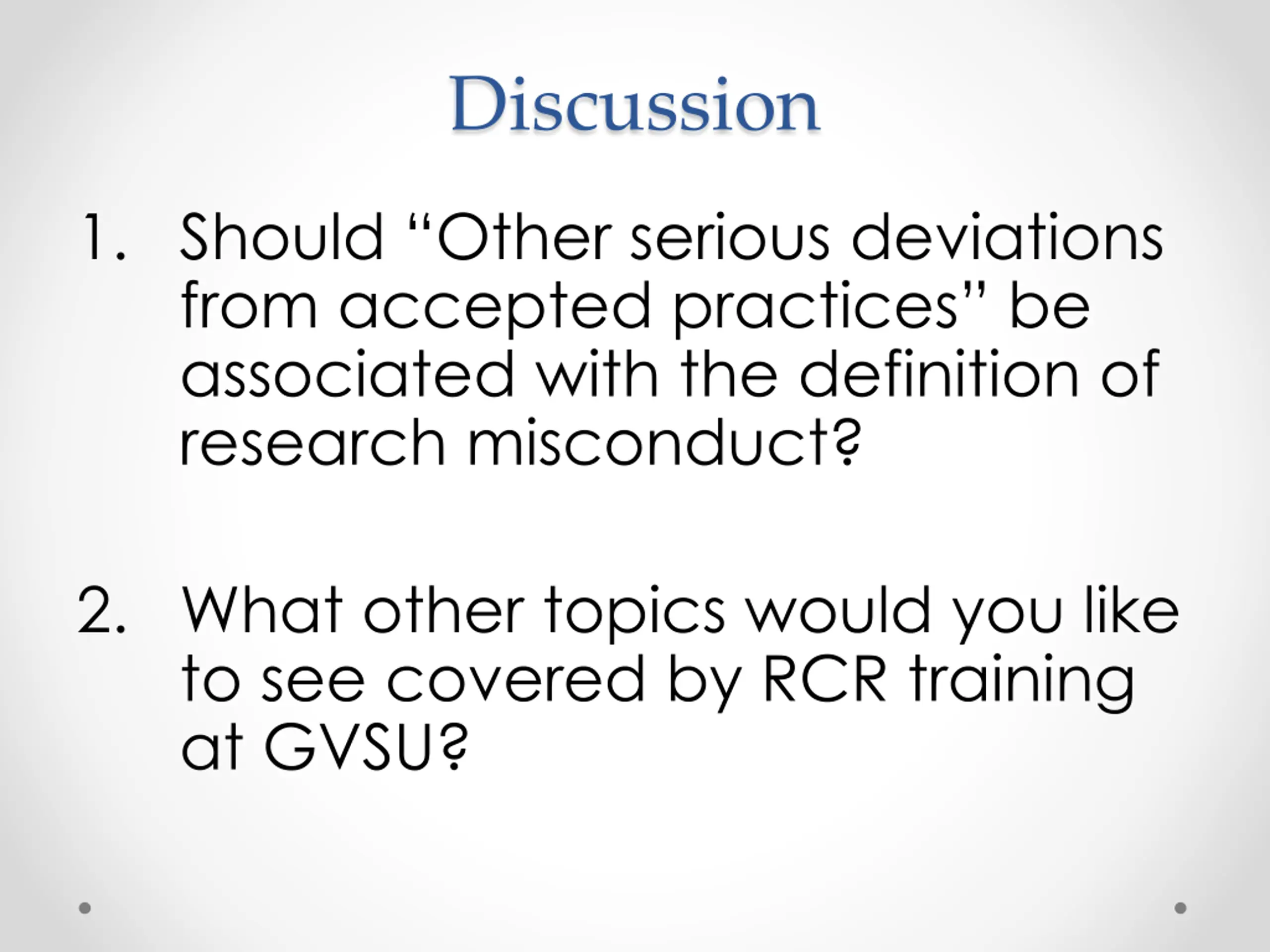 Discussion

1. Should “Other serious deviations from accepted practices” be associated with the definition of research misconduct?

2. What other topics would you like to see covered by RCR training at GVSU?